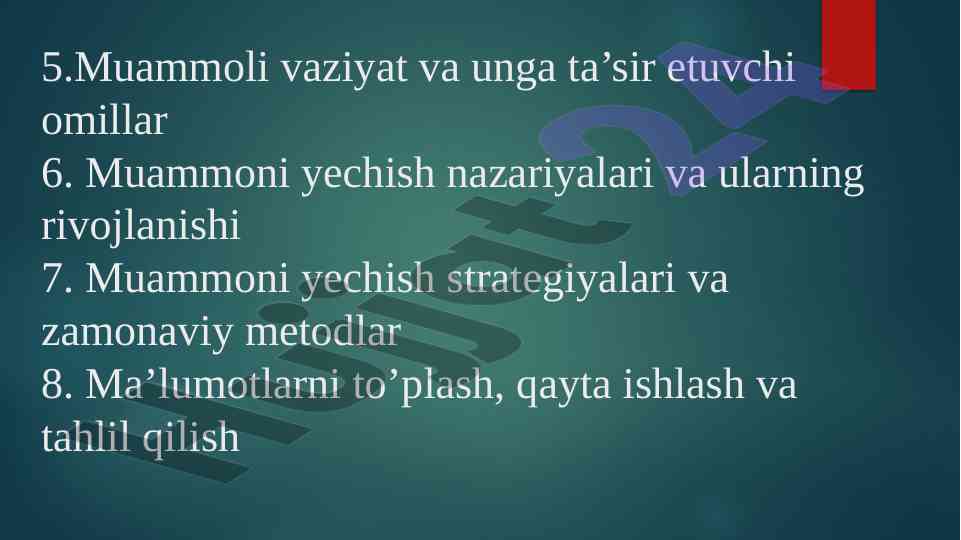 5.Muammoli vaziyat va unga ta’sir etuvchi omillar
6. Muammoni yechish nazariyalari va ularning rivojlanishi
7. Muammoni yechish strategiyalari va zamonaviy metodlar
8. Ma’lumotlarni to’plash, qayta ishlash va tahlil qilish

Hujjat24